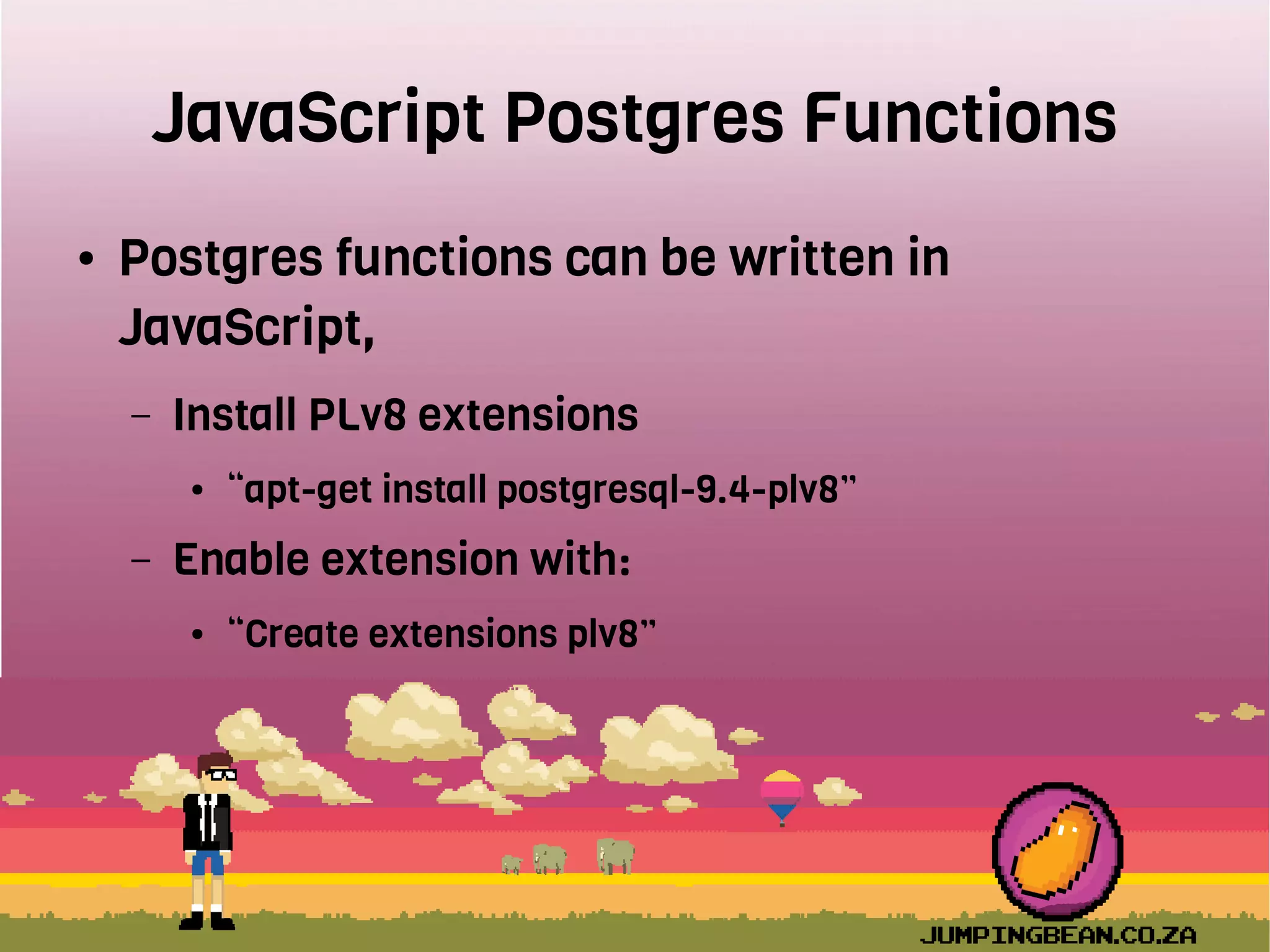 JavaScript Postgres Functions

• Postgres functions can be written in JavaScript,

– Install PLv8 extensions

• “apt-get install postgresql-9.4-plv8”

– Enable extension with:

• “Create extensions plv8”

JUMPINGBEAN.CO.ZA